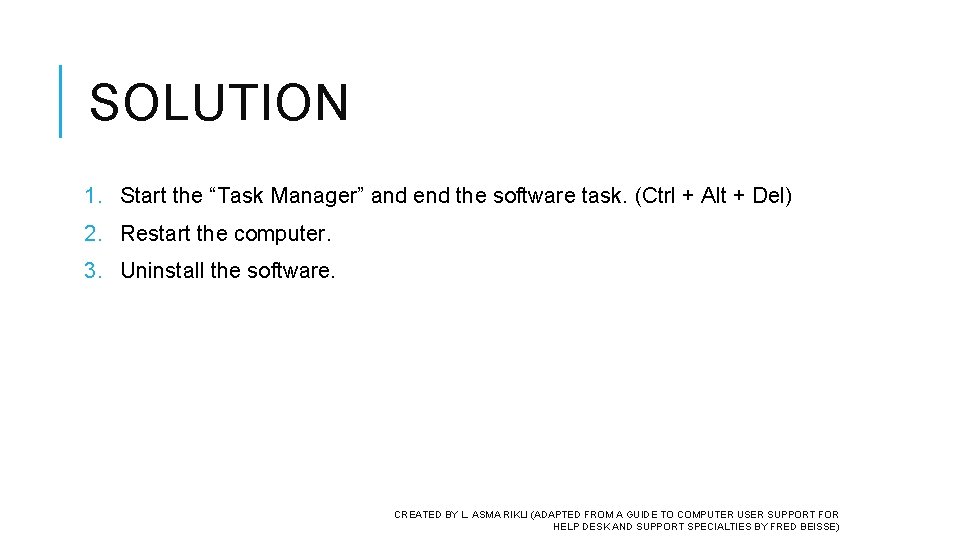 SOLUTION

1. Start the “Task Manager” and end the software task. (Ctrl + Alt + Del)

2. Restart the computer.

3. Uninstall the software.

CREATED BY L. ASMA RIKLI (ADAPTED FROM A GUIDE TO COMPUTER USER SUPPORT FOR HELP DESK AND SUPPORT SPECIALTIES BY FRED BEISSE)